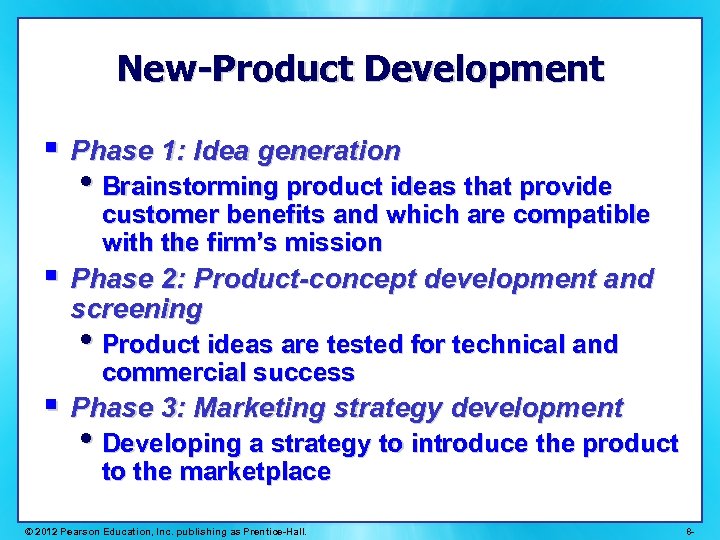 New-Product Development

▪ Phase 1: Idea generation
  • Brainstorming product ideas that provide customer benefits and which are compatible with the firm's mission
▪ Phase 2: Product-concept development and screening
  • Product ideas are tested for technical and commercial success
▪ Phase 3: Marketing strategy development
  • Developing a strategy to introduce the product to the marketplace

© 2012 Pearson Education, Inc. publishing as Prentice-Hall. 8-